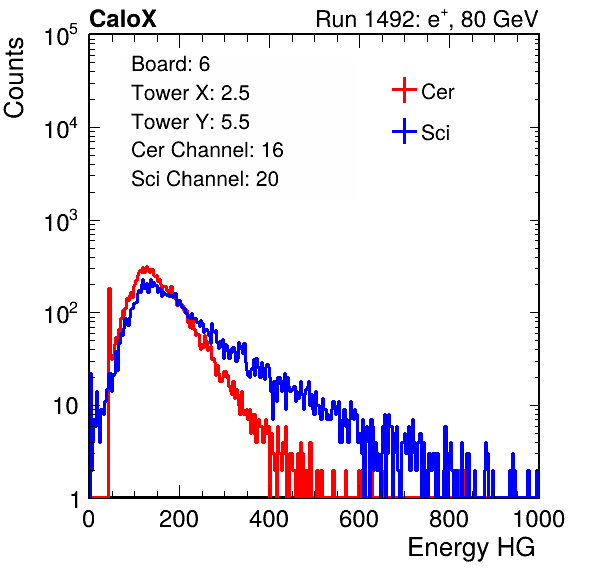 CaloX

Run 1492: $e^{+}$, 80 GeV

Counts

$10^5$

$10^4$

$10^3$

$10^2$

10

1

Board: 6
Tower X: 2.5
Tower Y: 5.5
Cer Channel: 16
Sci Channel: 20

Cer

Sci

0 200 400 600 800 1000

Energy HG